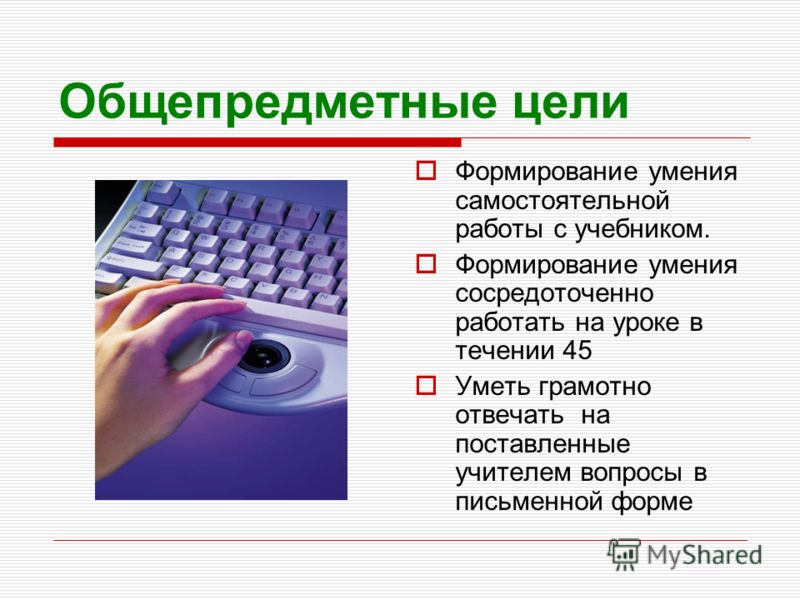 Общепредметные цели

Формирование умения самостоятельной работы с учебником.

Формирование умения сосредоточенно работать на уроке в течении 45

Уметь грамотно отвечать на поставленные учителем вопросы в письменной форме

MyShared